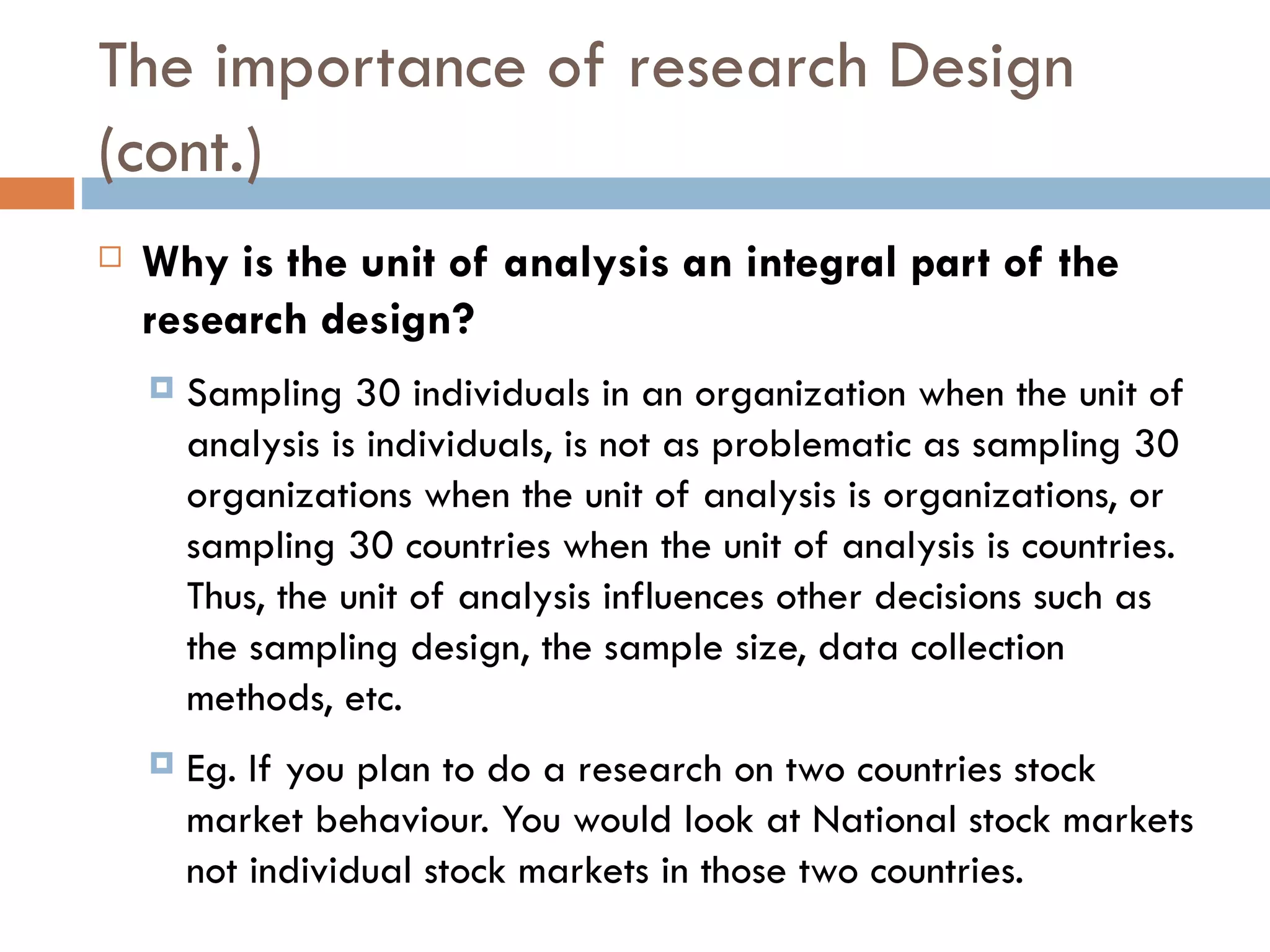 The importance of research Design (cont.)

Why is the unit of analysis an integral part of the research design?

Sampling 30 individuals in an organization when the unit of analysis is individuals, is not as problematic as sampling 30 organizations when the unit of analysis is organizations, or sampling 30 countries when the unit of analysis is countries. Thus, the unit of analysis influences other decisions such as the sampling design, the sample size, data collection methods, etc.

Eg. If you plan to do a research on two countries stock market behaviour. You would look at National stock markets not individual stock markets in those two countries.